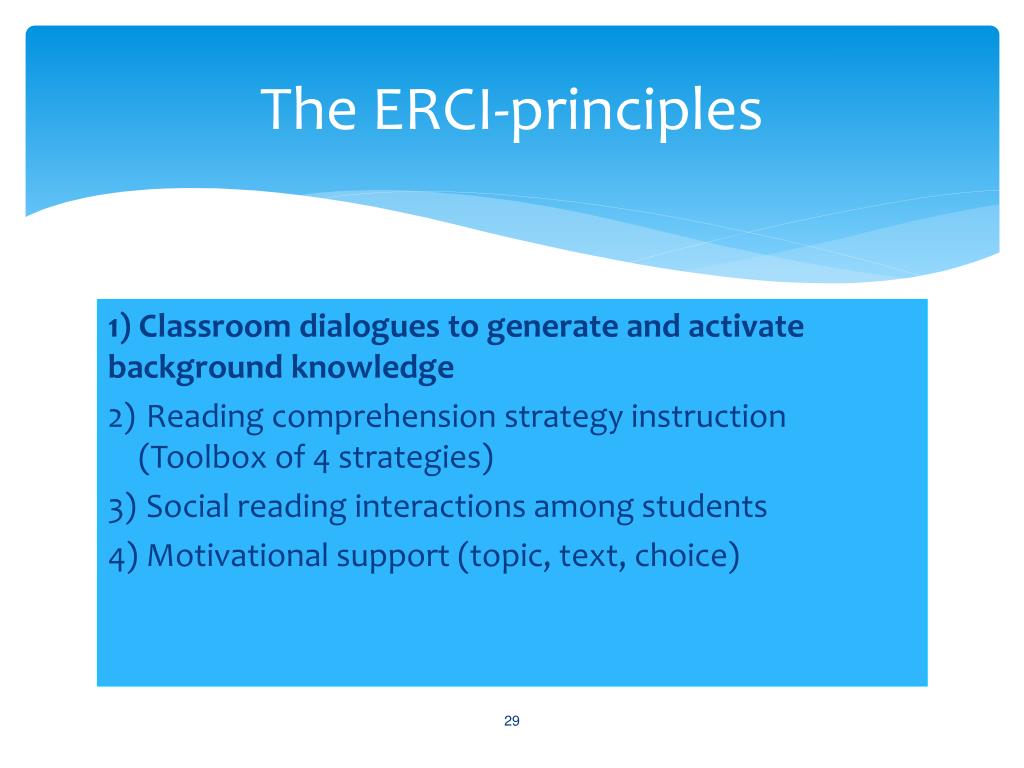 The ERCI-principles

1) Classroom dialogues to generate and activate background knowledge

2) Reading comprehension strategy instruction (Toolbox of 4 strategies)

3) Social reading interactions among students

4) Motivational support (topic, text, choice)

29